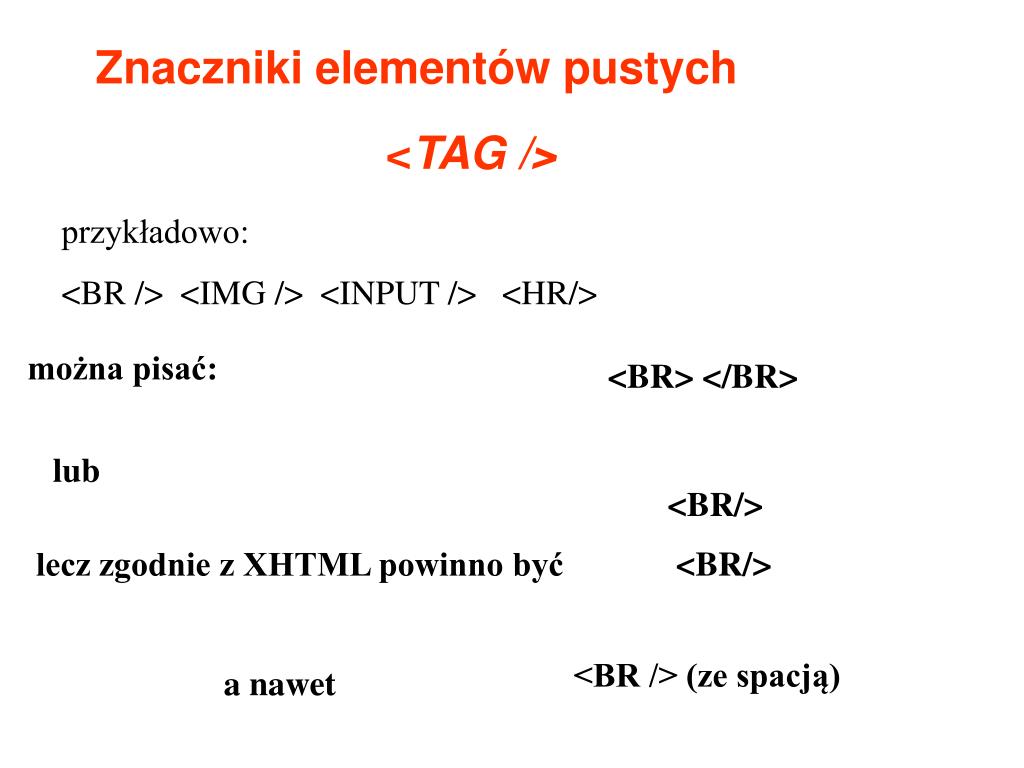 Znaczniki elementów pustych

<TAG />

przykładowo:

<BR /> <IMG /> <INPUT /> <HR/>

można pisać:

<BR> </BR>

lub

<BR/>

lecz zgodnie z XHTML powinno być <BR/>

a nawet

<BR /> (ze spacją)